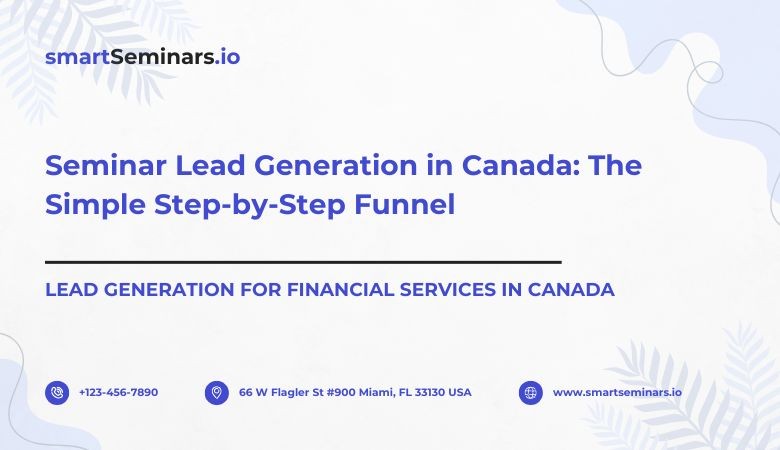 smartSeminars.io

Seminar Lead Generation in Canada: The Simple Step-by-Step Funnel

LEAD GENERATION FOR FINANCIAL SERVICES IN CANADA

+123-456-7890

66 W Flagler St #900 Miami, FL 33130 USA

www.smartseminars.io